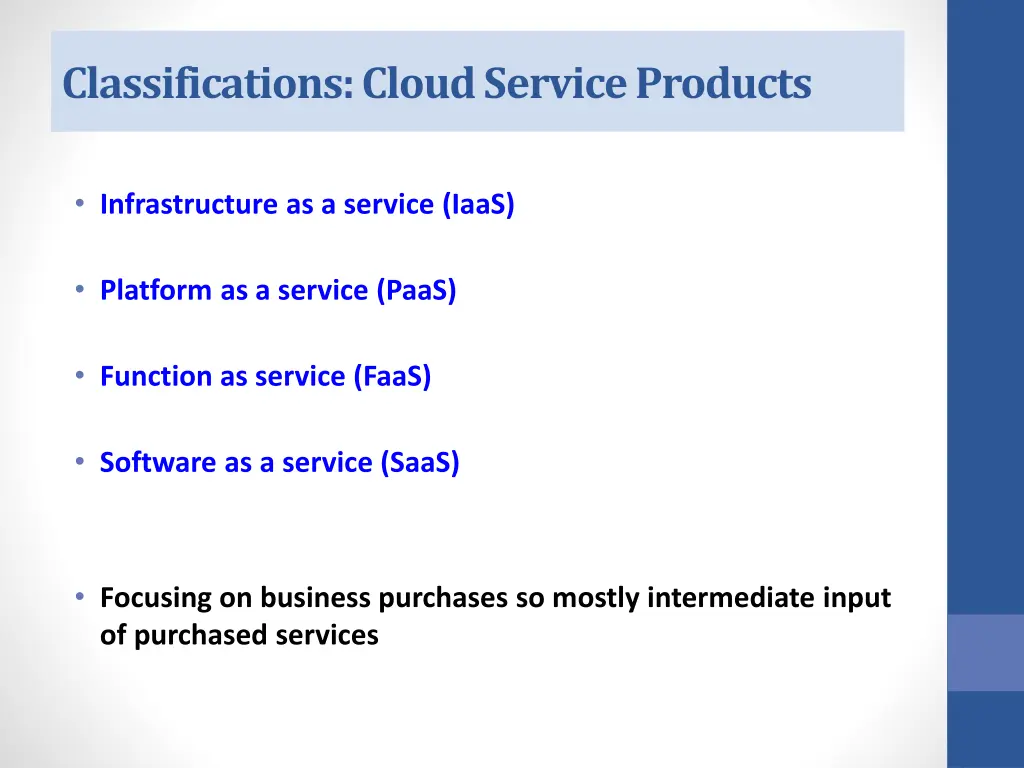 Classifications: Cloud Service Products

• Infrastructure as a service (IaaS)

• Platform as a service (PaaS)

• Function as service (FaaS)

• Software as a service (SaaS)

• Focusing on business purchases so mostly intermediate input of purchased services